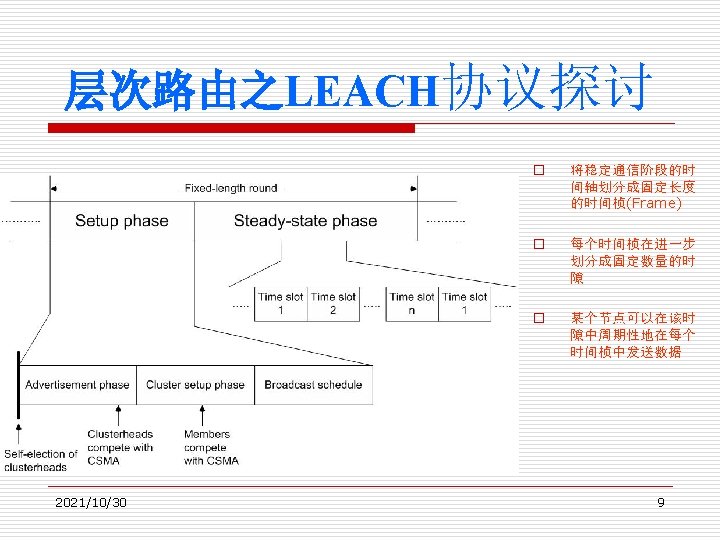 层次路由之LEACH协议探讨

Fixed-length round

Setup phase

Steady-state phase

Time slot 1

Time slot 2

Time slot n

Time slot 1

Advertisement phase

Cluster setup phase

Broadcast schedule

Self-election of clusterheads

Clusterheads compete with CSMA

Members compete with CSMA

□ 将稳定通信阶段的时间轴划分成固定长度的时间桢(Frame)

□ 每个时间桢在进一步划分成固定数量的时隙

□ 某个节点可以在该时隙中周期性地在每个时间桢中发送数据

2021/10/30

9